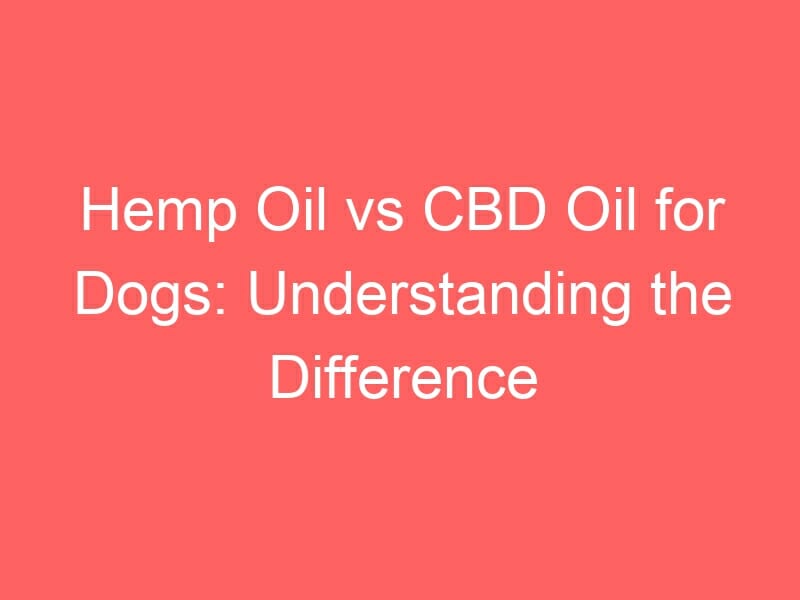 Hemp Oil vs CBD Oil for Dogs: Understanding the Difference